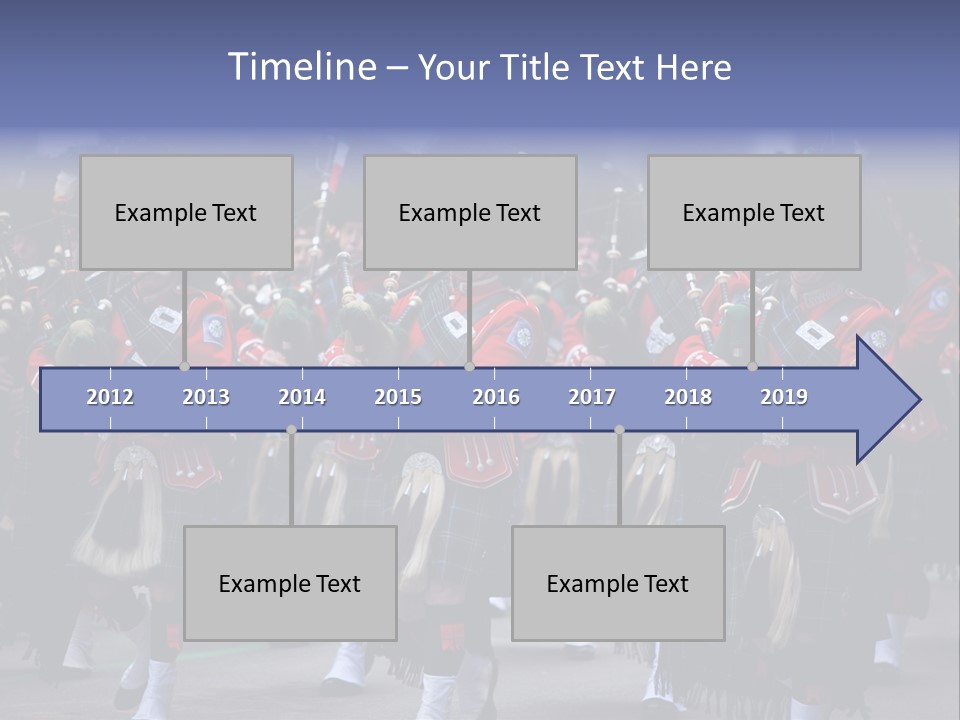 Timeline – Your Title Text Here

Example Text

Example Text

Example Text

2012 2013 2014 2015 2016 2017 2018 2019

Example Text

Example Text